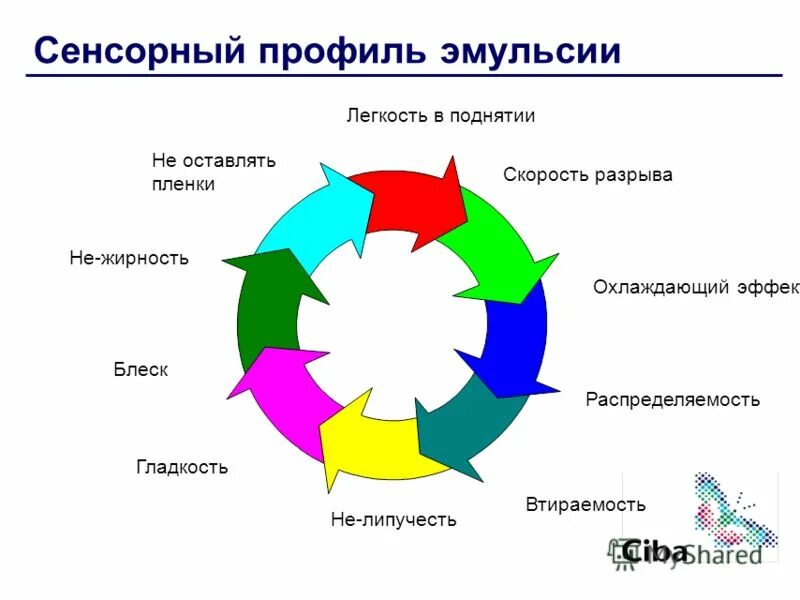 Сенсорный профиль эмульсии

Легкость в поднятии

Скорость разрыва

Охлаждающий эффек

Распределяемость

Втираемость

Не-липучесть

Гладкость

Блеск

Не-жирность

Не оставлять пленки

Ciba

MyShared